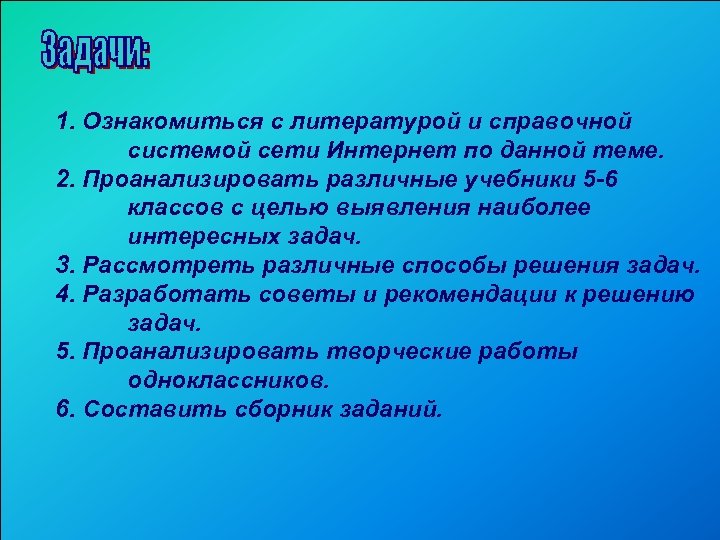 Задачи:

1. Ознакомиться с литературой и справочной системой сети Интернет по данной теме.
2. Проанализировать различные учебники 5-6 классов с целью выявления наиболее интересных задач.
3. Рассмотреть различные способы решения задач.
4. Разработать советы и рекомендации к решению задач.
5. Проанализировать творческие работы одноклассников.
6. Составить сборник заданий.